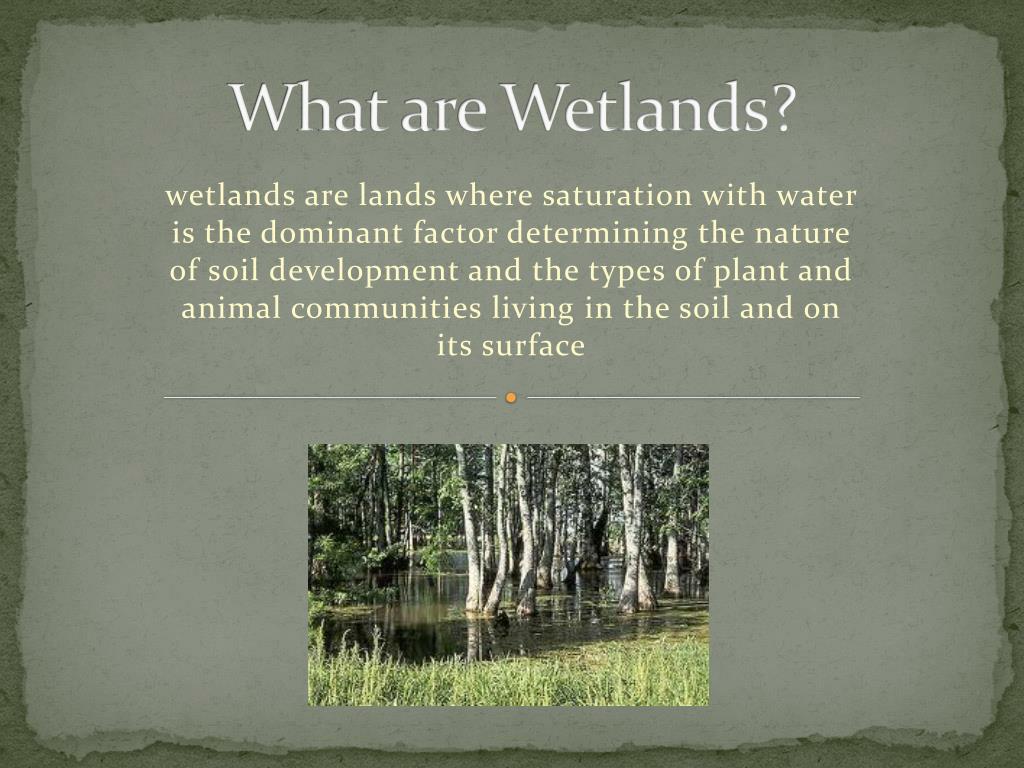 What are Wetlands?

wetlands are lands where saturation with water is the dominant factor determining the nature of soil development and the types of plant and animal communities living in the soil and on its surface